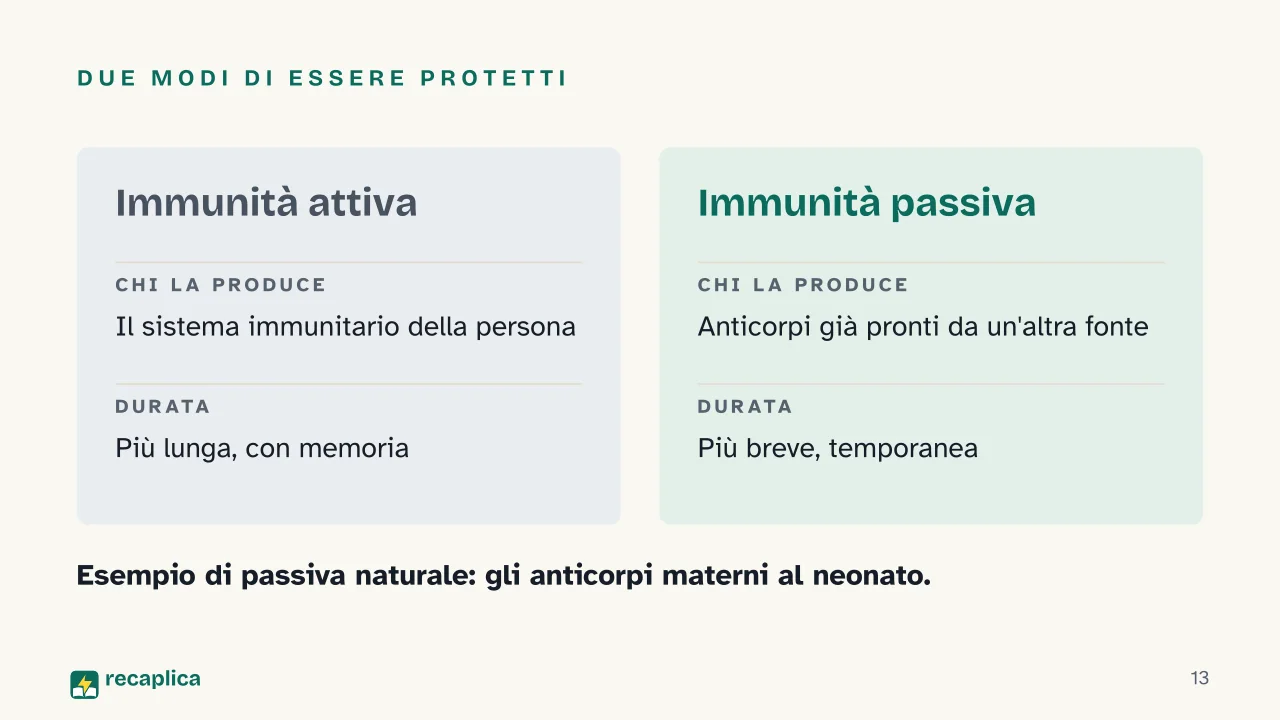 DUE MODI DI ESSERE PROTETTI

Immunità attiva

CHI LA PRODUCE

Il sistema immunitario della persona

DURATA

Più lunga, con memoria

Immunità passiva

CHI LA PRODUCE

Anticorpi già pronti da un'altra fonte

DURATA

Più breve, temporanea

Esempio di passiva naturale: gli anticorpi materni al neonato.

recaplica

13